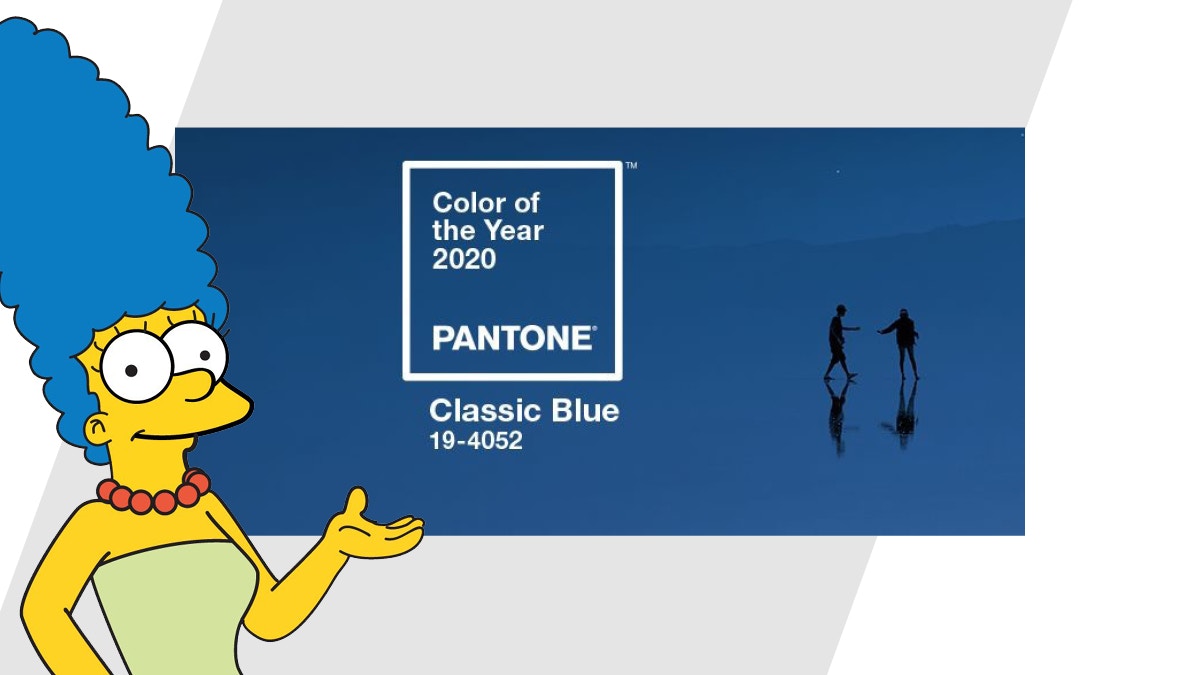 Color of the Year 2020

PANTONE®

™

Classic Blue
19-4052